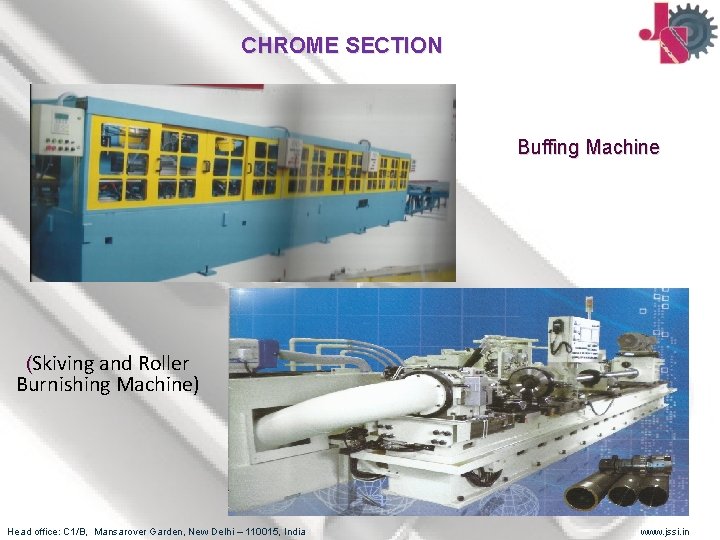 CHROME SECTION

Buffing Machine

(Skiving and Roller Burnishing Machine)

Head office: C1/B, Mansarover Garden, New Delhi – 110015, India

www.jssi.in